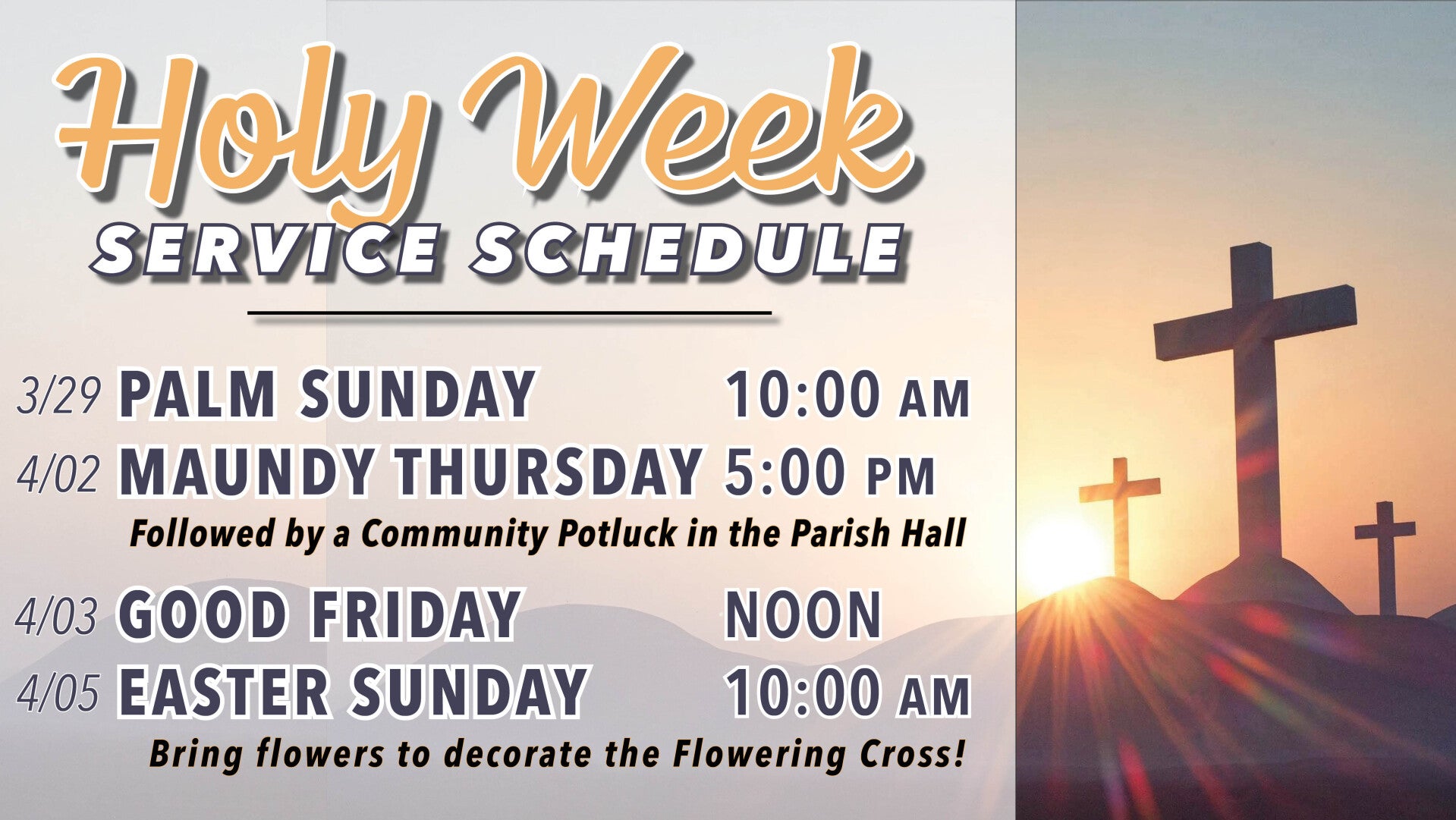 Holy Week
SERVICE SCHEDULE

3/29 PALM SUNDAY 10:00 AM
4/02 MAUNDY THURSDAY 5:00 PM
Followed by a Community Potluck in the Parish Hall

4/03 GOOD FRIDAY NOON
4/05 EASTER SUNDAY 10:00 AM
Bring flowers to decorate the Flowering Cross!